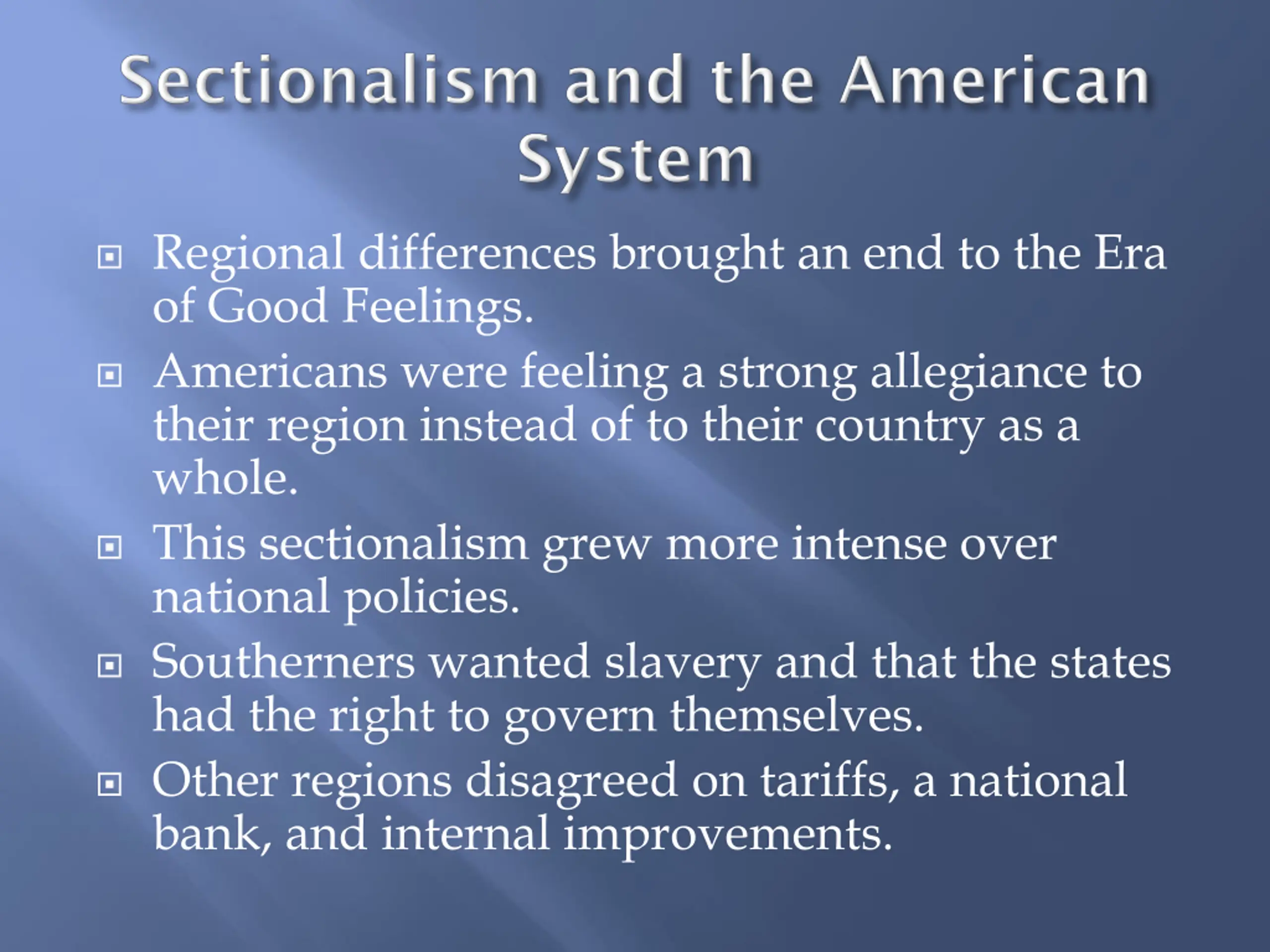 Sectionalism and the American System

Regional differences brought an end to the Era of Good Feelings.

Americans were feeling a strong allegiance to their region instead of to their country as a whole.

This sectionalism grew more intense over national policies.

Southerners wanted slavery and that the states had the right to govern themselves.

Other regions disagreed on tariffs, a national bank, and internal improvements.